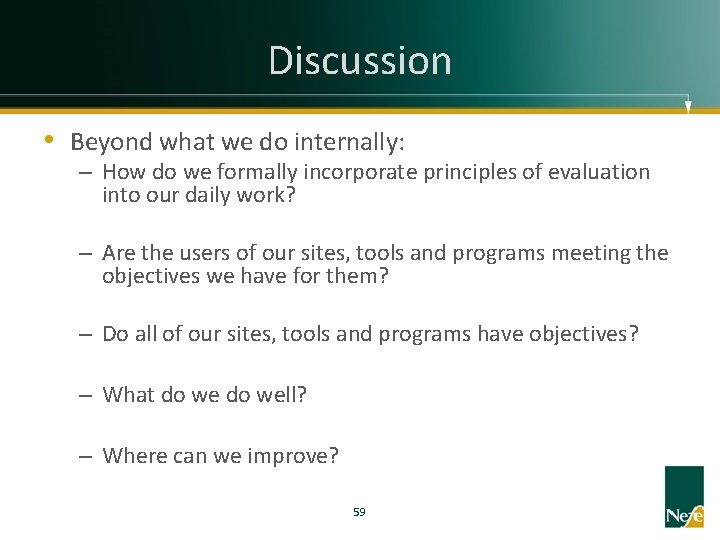 Discussion

• Beyond what we do internally:
– How do we formally incorporate principles of evaluation into our daily work?

– Are the users of our sites, tools and programs meeting the objectives we have for them?

– Do all of our sites, tools and programs have objectives?

– What do we do well?

– Where can we improve?

59

Nefe